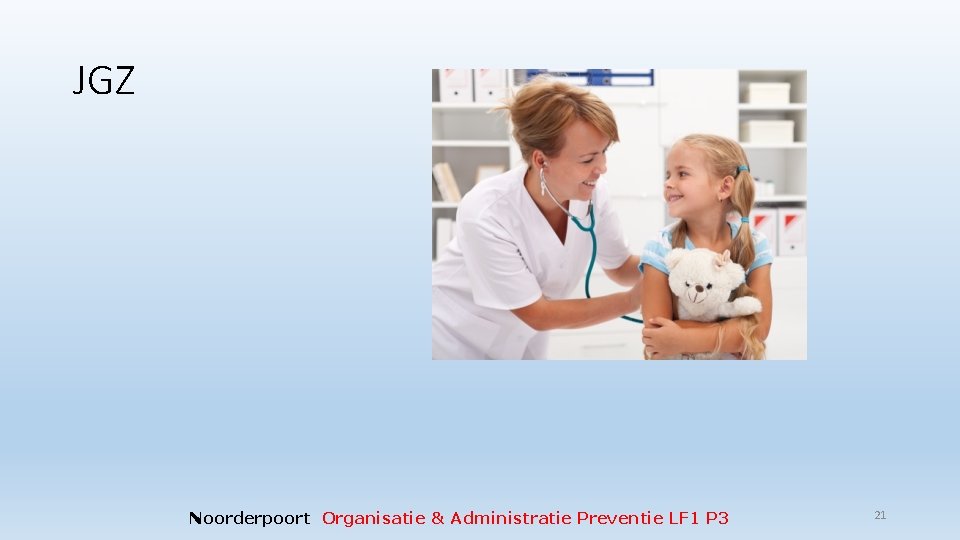 JGZ

Noorderpoort Organisatie & Administratie Preventie LF1 P3

21